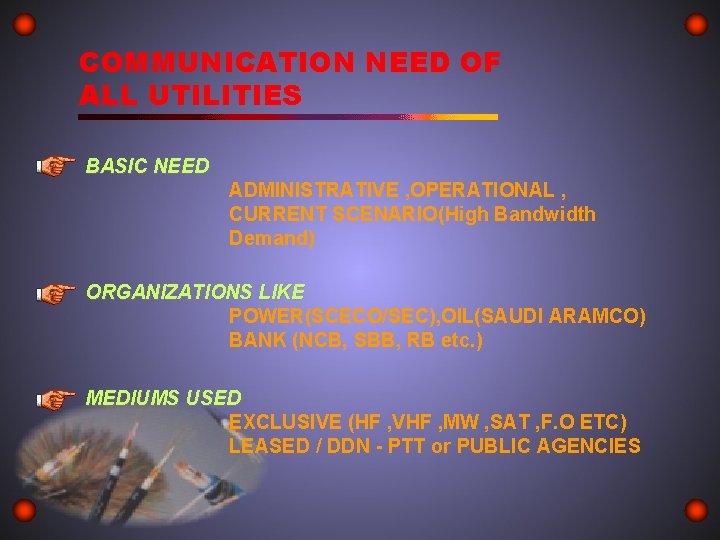 COMMUNICATION NEED OF ALL UTILITIES

BASIC NEED

ADMINISTRATIVE ,OPERATIONAL , CURRENT SCENARIO(High Bandwidth Demand)

ORGANIZATIONS LIKE

POWER(SCECO/SEC),OIL(SAUDI ARAMCO) BANK (NCB, SBB, RB etc.)

MEDIUMS USED

EXCLUSIVE (HF ,VHF ,MW ,SAT ,F.O ETC) LEASED / DDN - PTT or PUBLIC AGENCIES